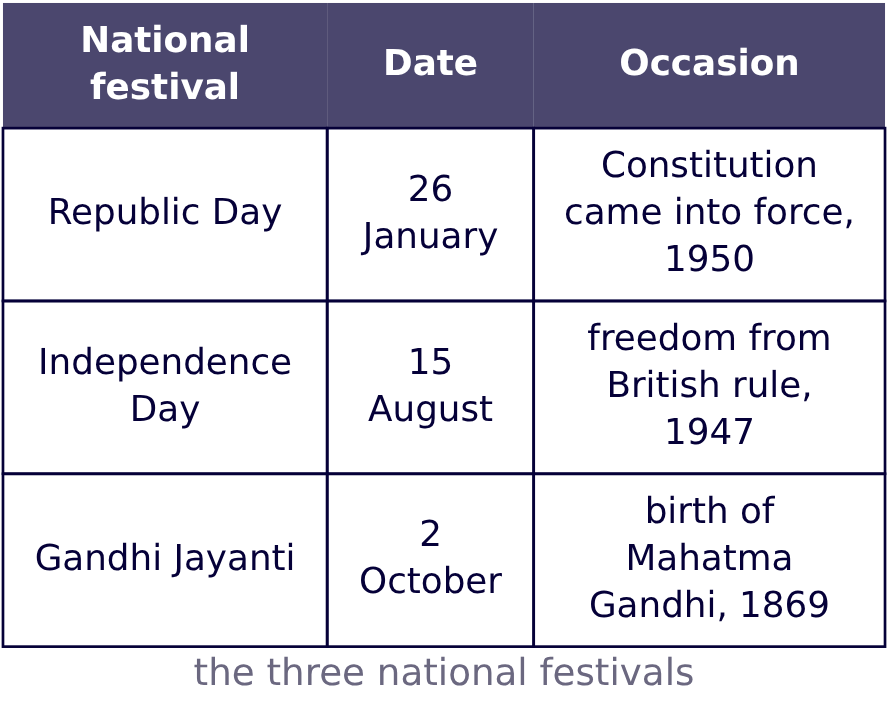 | National festival | Date | Occasion |
|---|---|---|
| Republic Day | 26 January | Constitution came into force, 1950 |
| Independence Day | 15 August | freedom from British rule, 1947 |
| Gandhi Jayanti | 2 October | birth of Mahatma Gandhi, 1869 |

the three national festivals